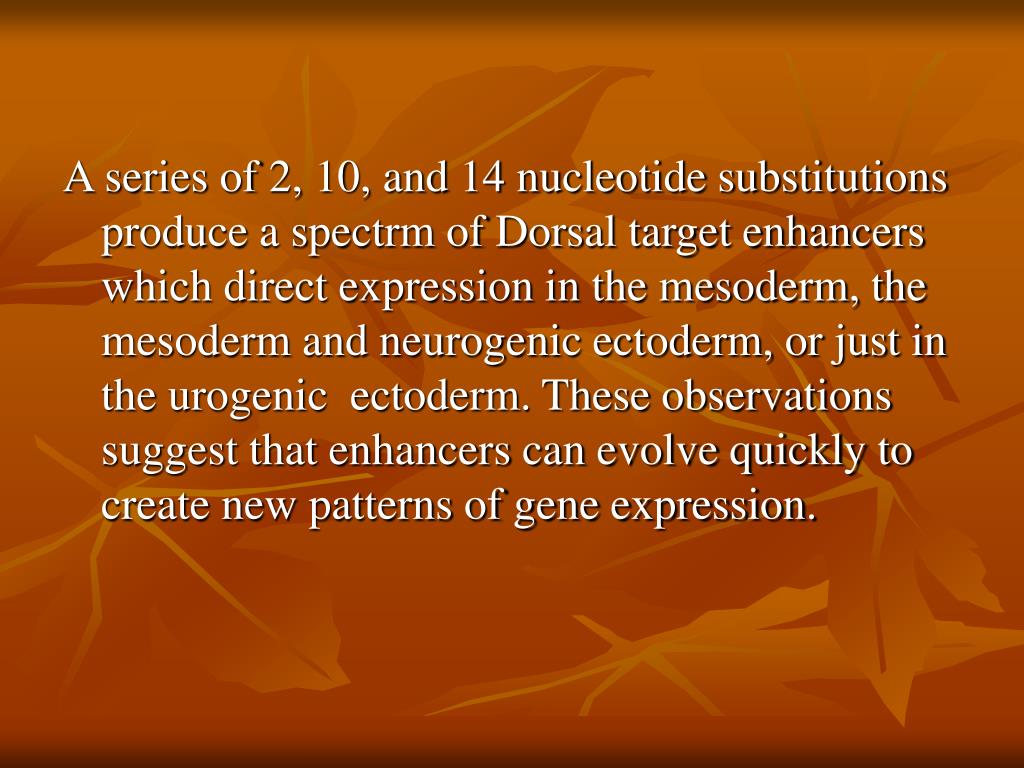 A series of 2, 10, and 14 nucleotide substitutions produce a spectrm of Dorsal target enhancers which direct expression in the mesoderm, the mesoderm and neurogenic ectoderm, or just in the urogenic  ectoderm. These observations suggest that enhancers can evolve quickly to create new patterns of gene expression.